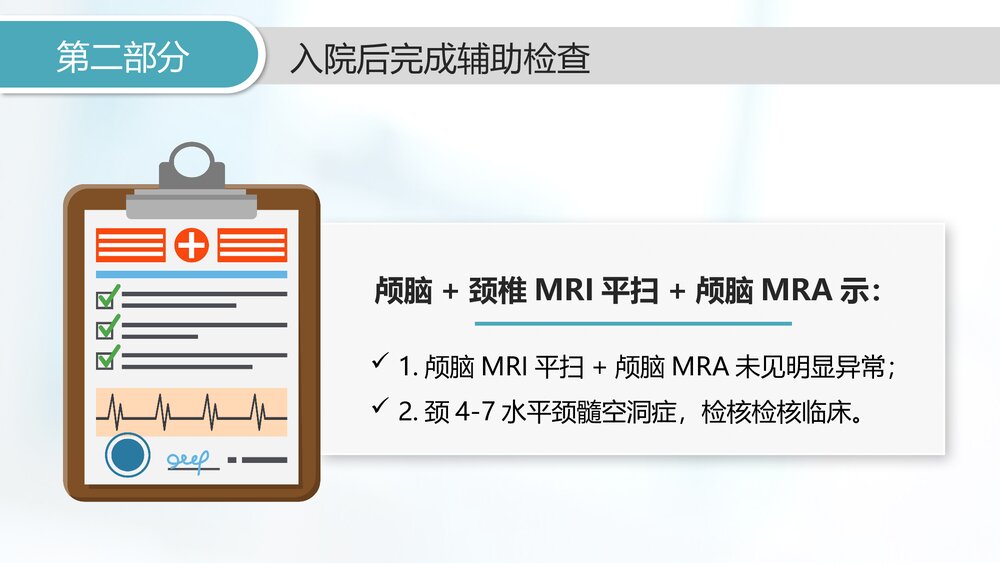 第二部分

入院后完成辅助检查

颅脑 + 颈椎 MRI 平扫 + 颅脑 MRA 示:

✓ 1. 颅脑 MRI 平扫 + 颅脑 MRA 未见明显异常;

✓ 2. 颈 4-7 水平颈髓空洞症，检核检核临床。